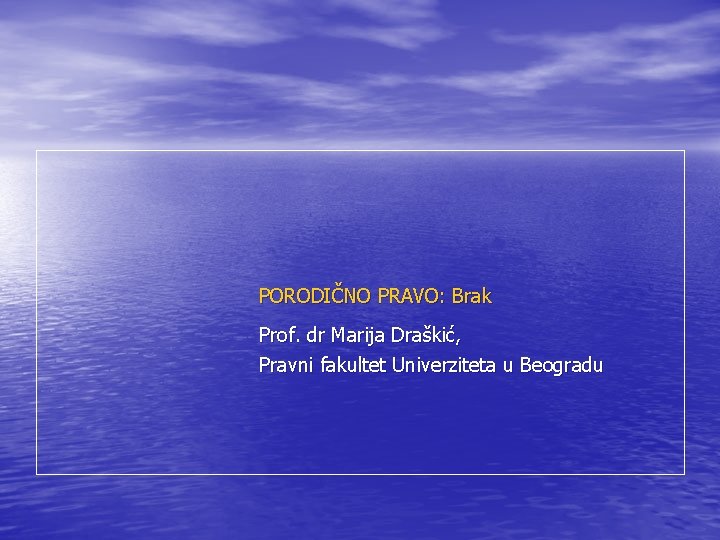 PORODIČNO PRAVO: Brak

Prof. dr Marija Draškić,
Pravni fakultet Univerziteta u Beogradu